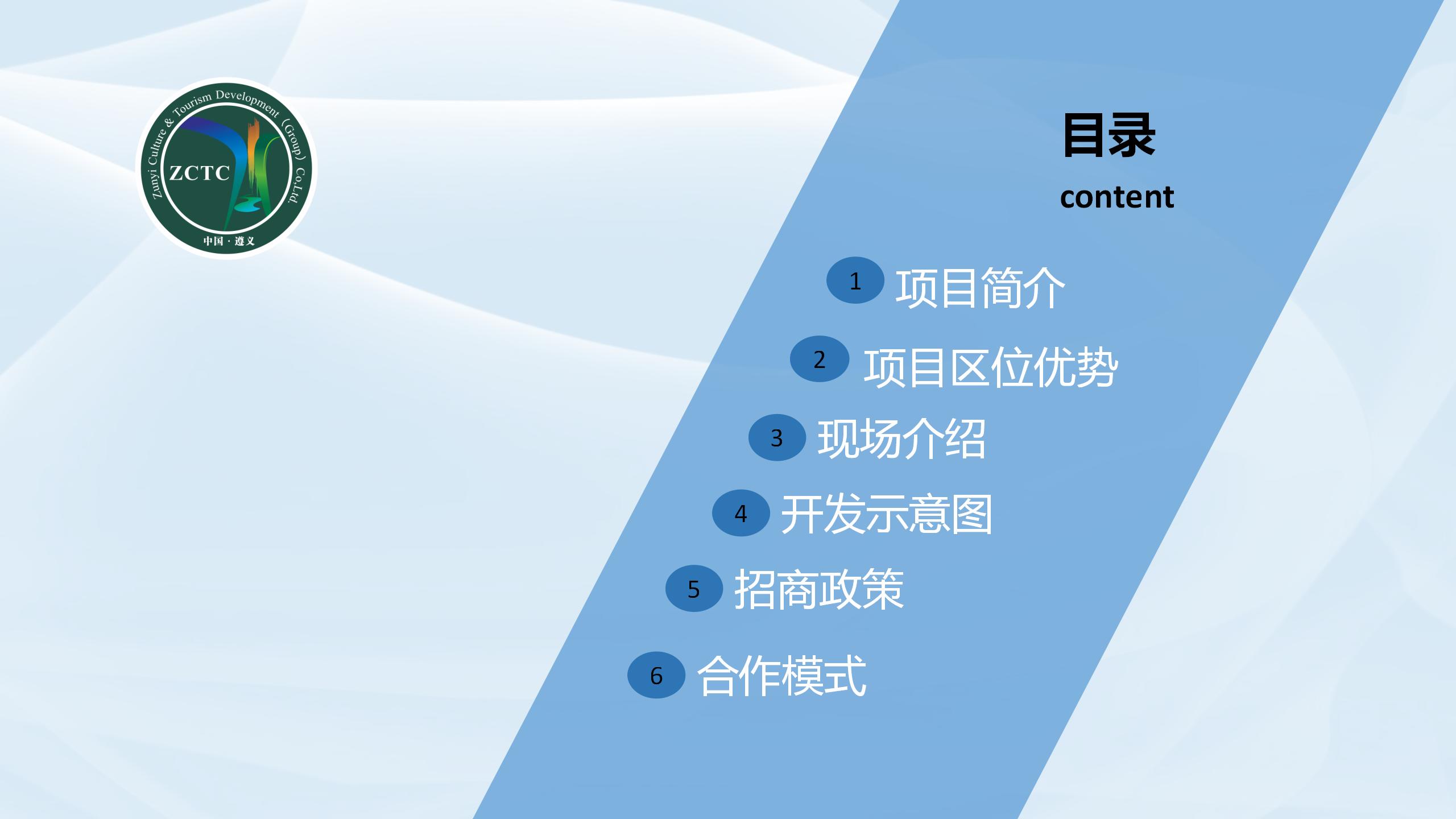 Zunyi Culture & Tourism Development (Group) Co.Ltd
ZCTC
中国 · 遵义

目录
content

1 项目简介

2 项目区位优势

3 现场介绍

4 开发示意图

5 招商政策

6 合作模式